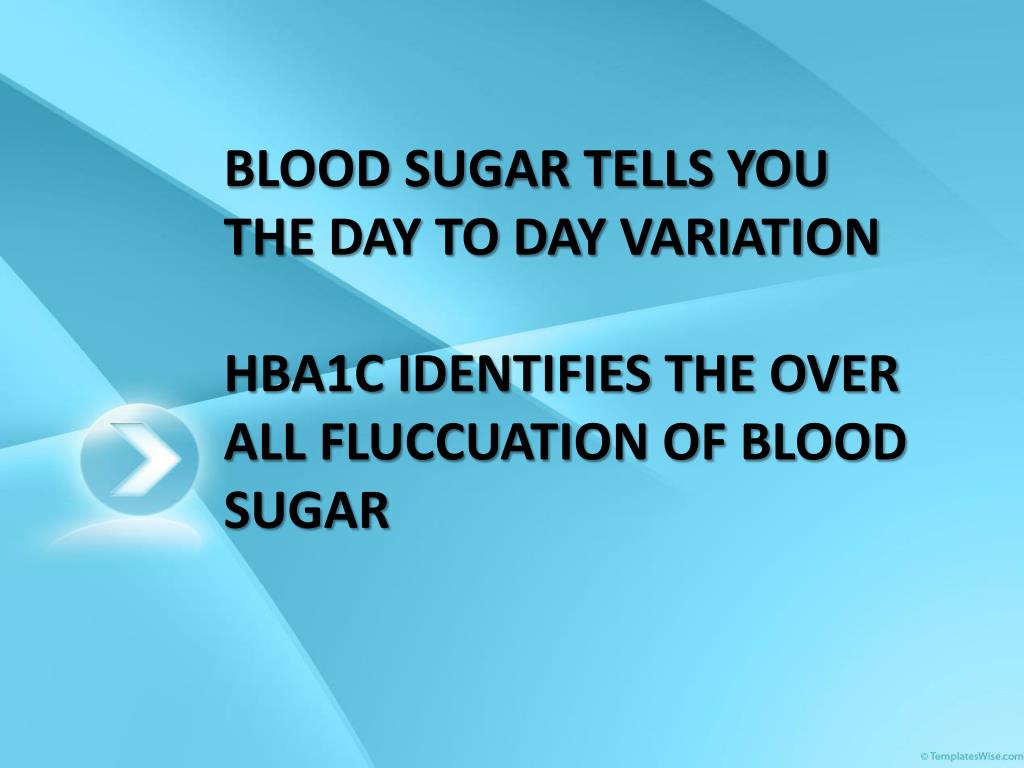 BLOOD SUGAR TELLS YOU THE DAY TO DAY VARIATION

HBA1C IDENTIFIES THE OVER ALL FLUCCUATION OF BLOOD SUGAR

© TemplatesWise.com